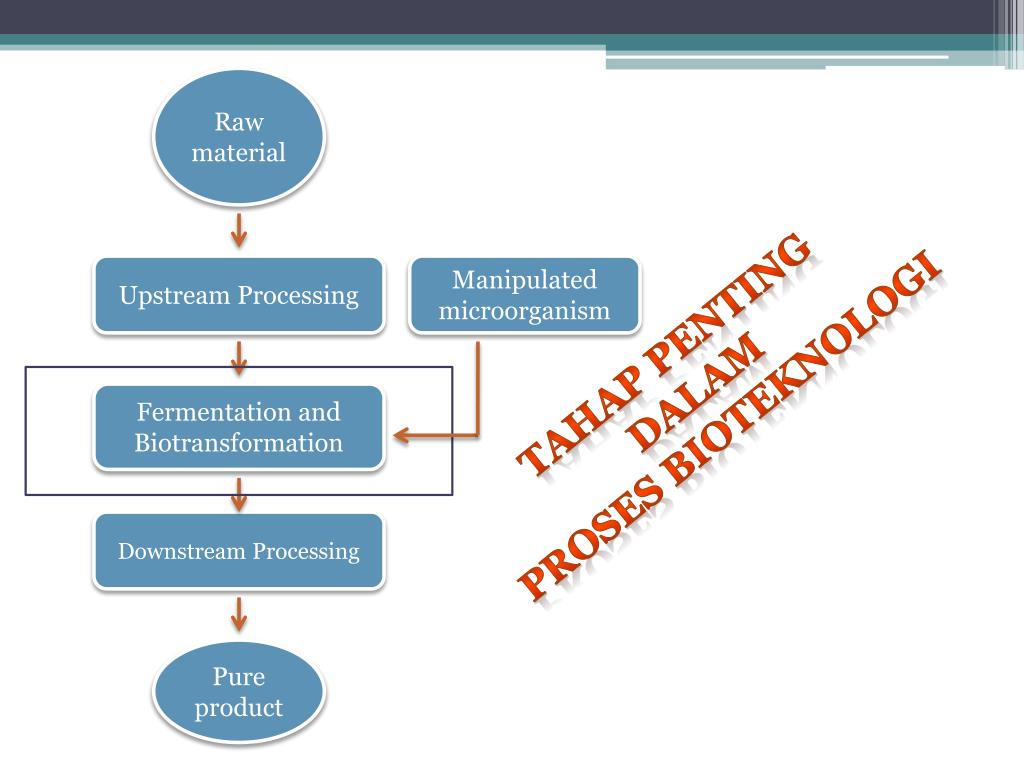 Raw material

Upstream Processing

Manipulated microorganism

Fermentation and Biotransformation

Downstream Processing

Pure product

TAHAP PENTING DALAM PROSES BIOTEKNOLOGI